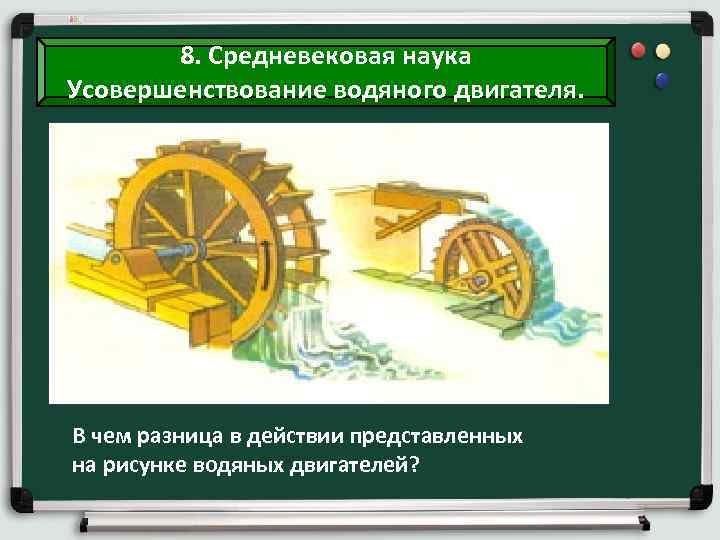 8. Средневековая наука
Усовершенствование водяного двигателя.

В чем разница в действии представленных на рисунке водяных двигателей?